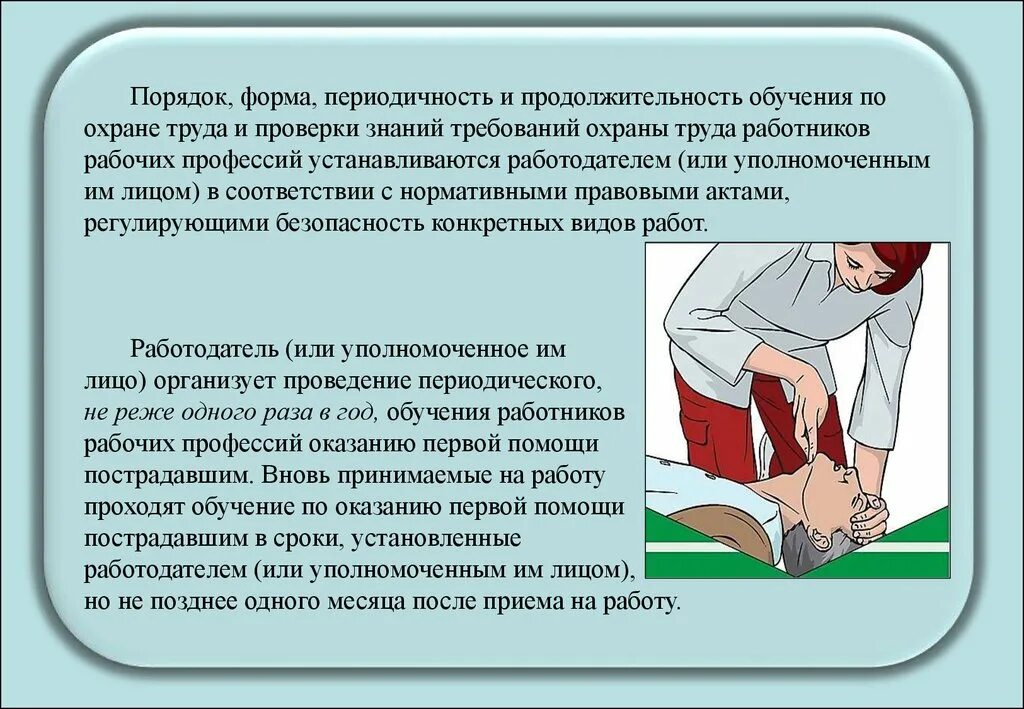 Порядок, форма, периодичность и продолжительность обучения по охране труда и проверки знаний требований охраны труда работников рабочих профессий устанавливаются работодателем (или уполномоченным им лицом) в соответствии с нормативными правовыми актами, регулирующими безопасность конкретных видов работ.

Работодатель (или уполномоченное им лицо) организует проведение периодического, не реже одного раза в год, обучения работников рабочих профессий оказанию первой помощи пострадавшим. Вновь принимаемые на работу проходят обучение по оказанию первой помощи пострадавшим в сроки, установленные работодателем (или уполномоченным им лицом), но не позднее одного месяца после приема на работу.